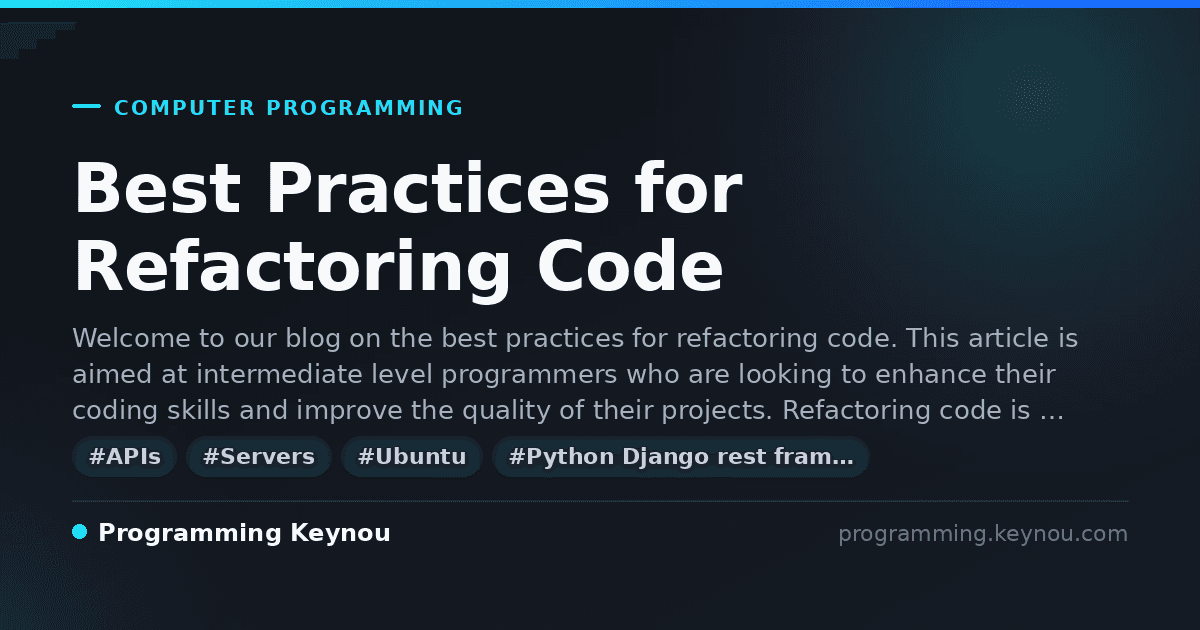 COMPUTER PROGRAMMING

Best Practices for Refactoring Code

Welcome to our blog on the best practices for refactoring code. This article is aimed at intermediate level programmers who are looking to enhance their coding skills and improve the quality of their projects. Refactoring code is …

#APIs #Servers #Ubuntu #Python Django rest fram…

Programming Keynou

programming.keynou.com